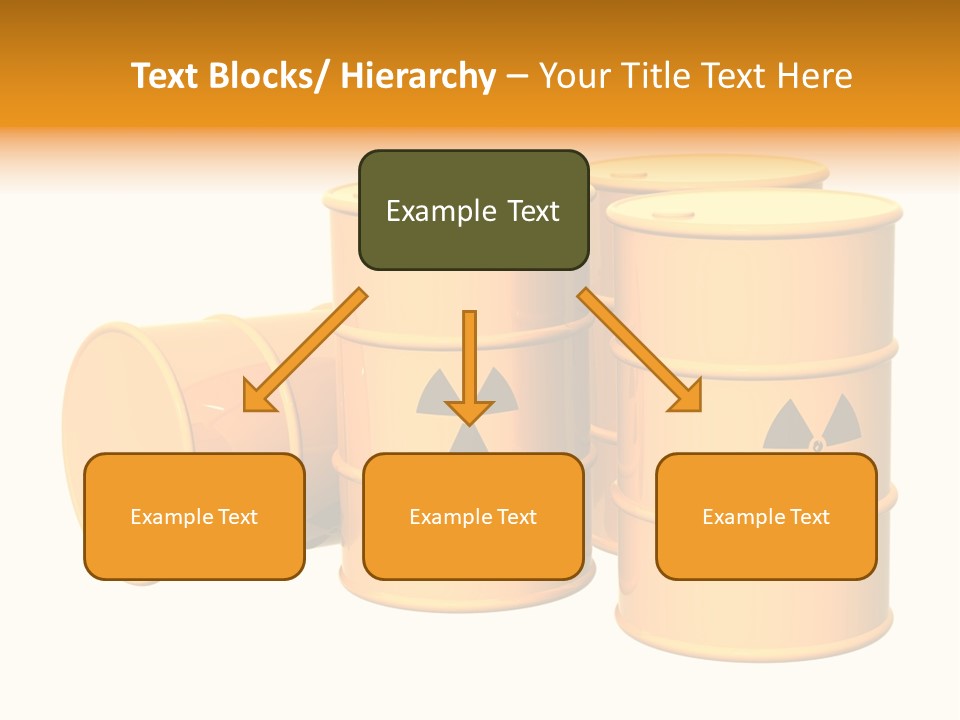 Text Blocks/ Hierarchy – Your Title Text Here

Example Text

Example Text

Example Text

Example Text